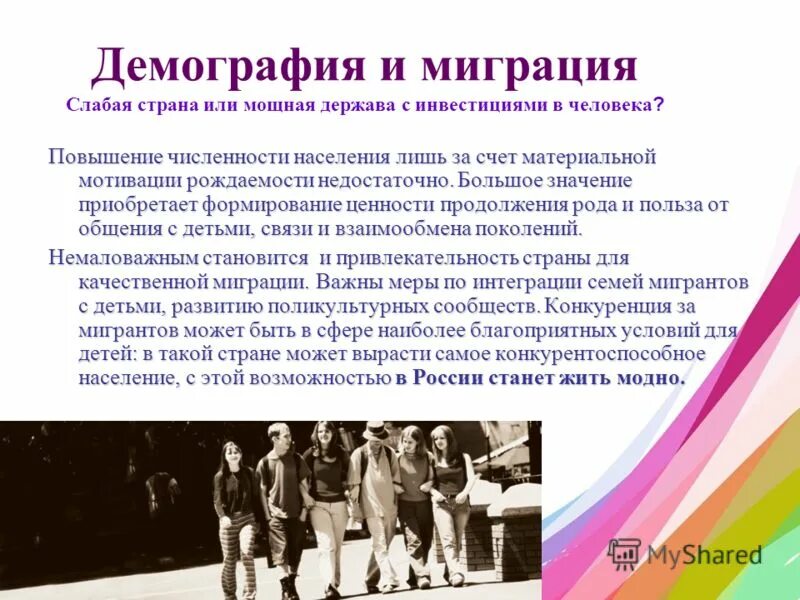 Демография и миграция

Слабая страна или мощная держава с инвестициями в человека?

Повышение численности населения лишь за счет материальной мотивации рождаемости недостаточно. Большое значение приобретает формирование ценности продолжения рода и польза от общения с детьми, связи и взаимообмена поколений.

Немаловажным становится  и привлекательность страны для качественной миграции. Важны меры по интеграции семей мигрантов с детьми, развитию поликультурных сообществ. Конкуренция за мигрантов может быть в сфере наиболее благоприятных условий для детей: в такой стране может вырасти самое конкурентоспособное население, с этой возможностью в России станет жить модно.

MyShared